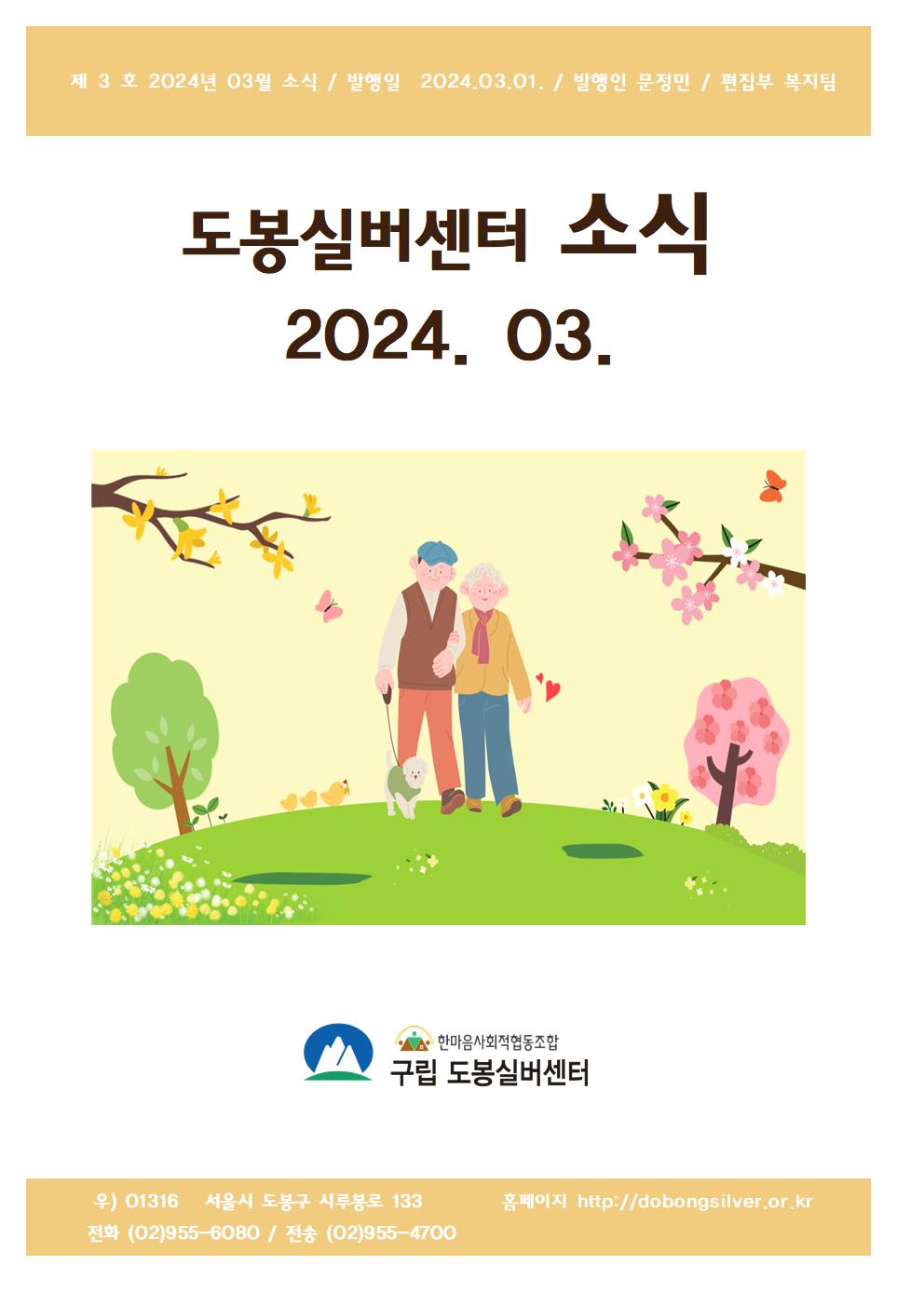 제 3 호 2024년 03월 소식 / 발행일 2024.03.01. / 발행인 문정민 / 편집부 복지팀

도봉실버센터 소식
2024. 03.

한마음사회적협동조합
구립 도봉실버센터

우) 01316 서울시 도봉구 시루봉로 133 홈페이지 http://dobongsilver.or.kr
전화 (02)955-6080 / 전송 (02)955-4700